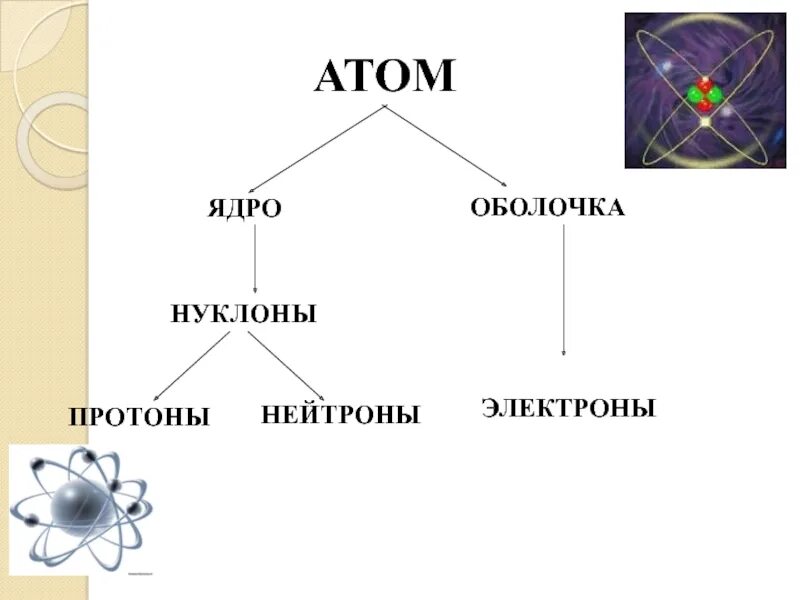 АТОМ

ЯДРО

ОБОЛОЧКА

НУКЛОНЫ

ПРОТОНЫ

НЕЙТРОНЫ

ЭЛЕКТРОНЫ